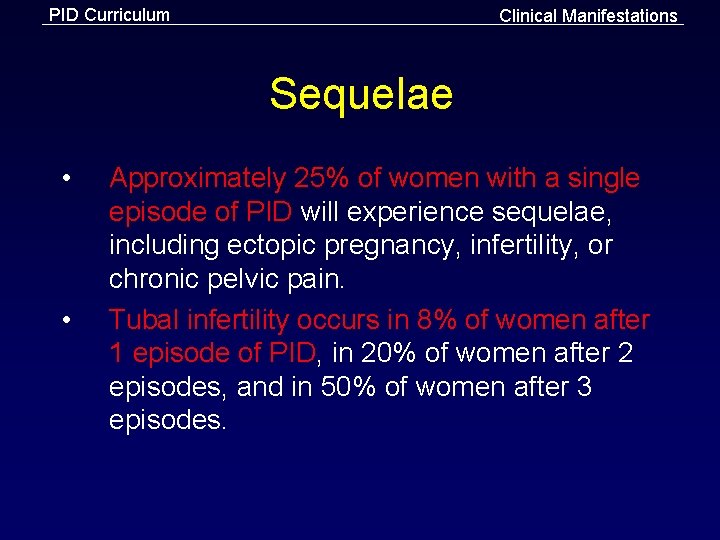 PID Curriculum

Clinical Manifestations

Sequelae

• Approximately 25% of women with a single episode of PID will experience sequelae, including ectopic pregnancy, infertility, or chronic pelvic pain.

• Tubal infertility occurs in 8% of women after 1 episode of PID, in 20% of women after 2 episodes, and in 50% of women after 3 episodes.